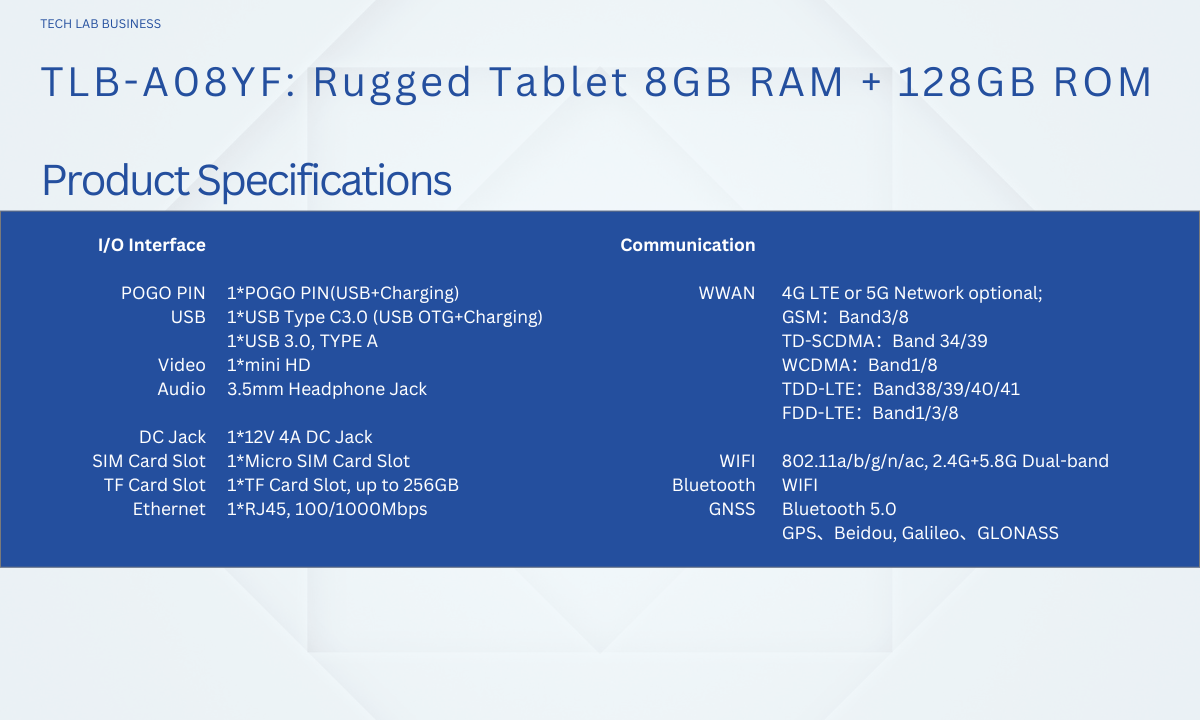 TECH LAB BUSINESS

TLB-A08YF: Rugged Tablet 8GB RAM + 128GB ROM

Product Specifications

I/O Interface

| | |
|---|---|
| POGO PIN | 1*POGO PIN(USB+Charging) |
| USB | 1*USB Type C3.0 (USB OTG+Charging) |
| | 1*USB 3.0, TYPE A |
| Video | 1*mini HD |
| Audio | 3.5mm Headphone Jack |
| DC Jack | 1*12V 4A DC Jack |
| SIM Card Slot | 1*Micro SIM Card Slot |
| TF Card Slot | 1*TF Card Slot, up to 256GB |
| Ethernet | 1*RJ45, 100/1000Mbps |

Communication

| | |
|---|---|
| WWAN | 4G LTE or 5G Network optional; |
| | GSM：Band3/8 |
| | TD-SCDMA：Band 34/39 |
| | WCDMA：Band1/8 |
| | TDD-LTE：Band38/39/40/41 |
| | FDD-LTE：Band1/3/8 |
| WIFI | 802.11a/b/g/n/ac, 2.4G+5.8G Dual-band |
| Bluetooth | WIFI |
| GNSS | Bluetooth 5.0 |
| | GPS、Beidou, Galileo、GLONASS |